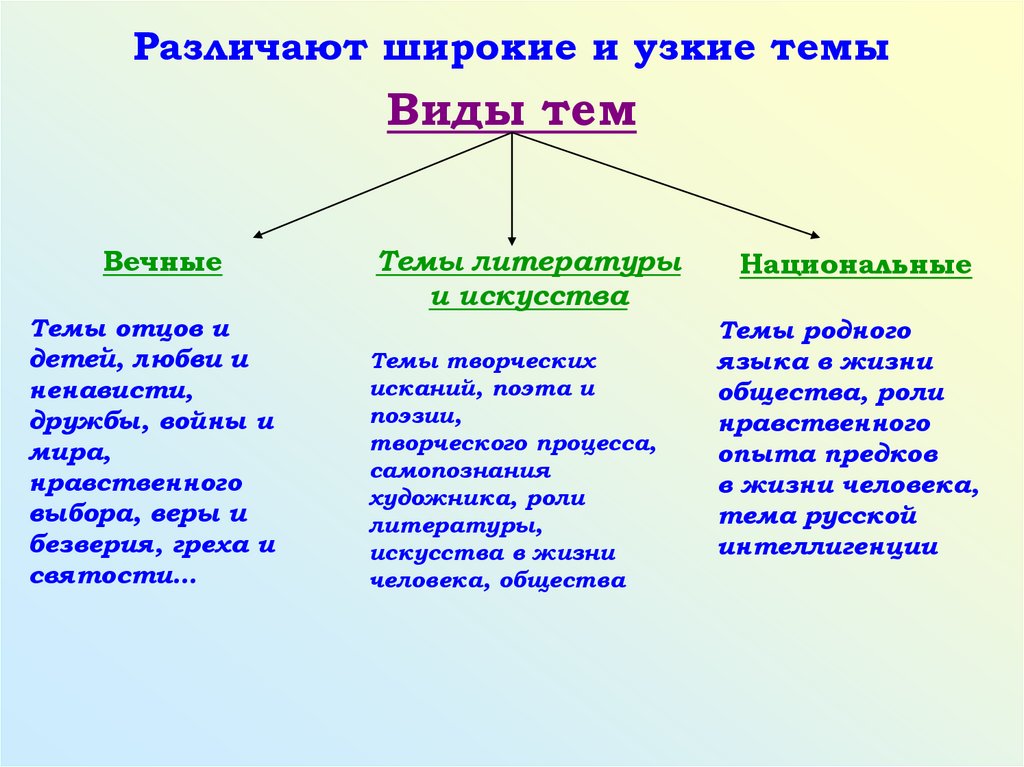 Различают широкие и узкие темы

Виды тем

Вечные

Темы отцов и детей, любви и ненависти, дружбы, войны и мира, нравственного выбора, веры и безверия, греха и святости…

Темы литературы и искусства

Темы творческих исканий, поэта и поэзии, творческого процесса, самопознания художника, роли литературы, искусства в жизни человека, общества

Национальные

Темы родного языка в жизни общества, роли нравственного опыта предков в жизни человека, тема русской интеллигенции